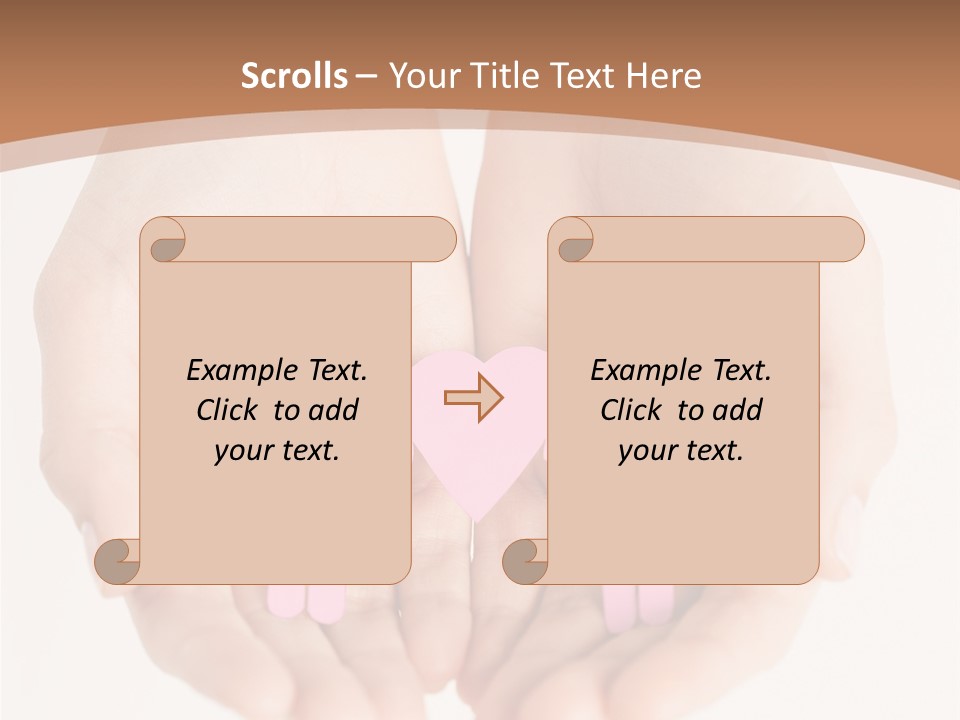 Scrolls – Your Title Text Here

Example Text. Click to add your text.

Example Text. Click to add your text.